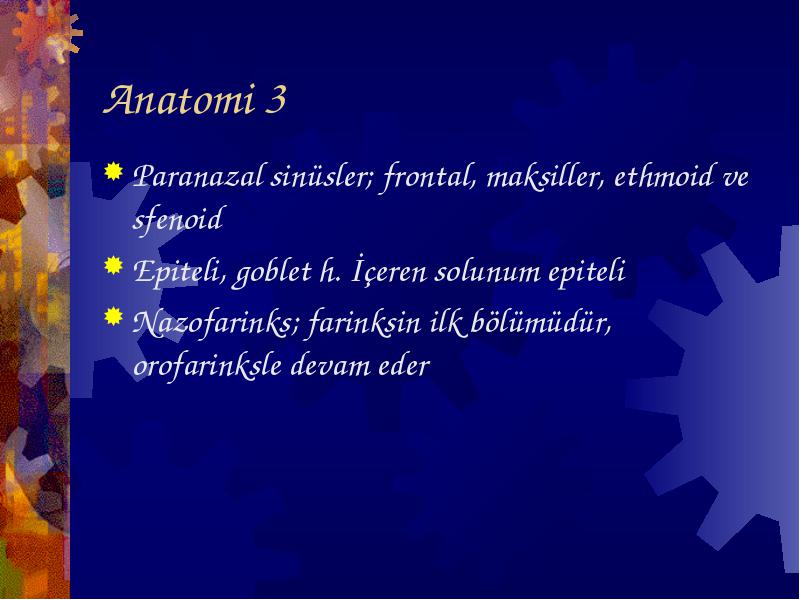 Anatomi 3

Paranazal sinüsler; frontal, maksiller, ethmoid ve sfenoid

Epiteli, goblet h. İçeren solunum epiteli

Nazofarinks; farinksin ilk bölümüdür, orofarinksle devam eder